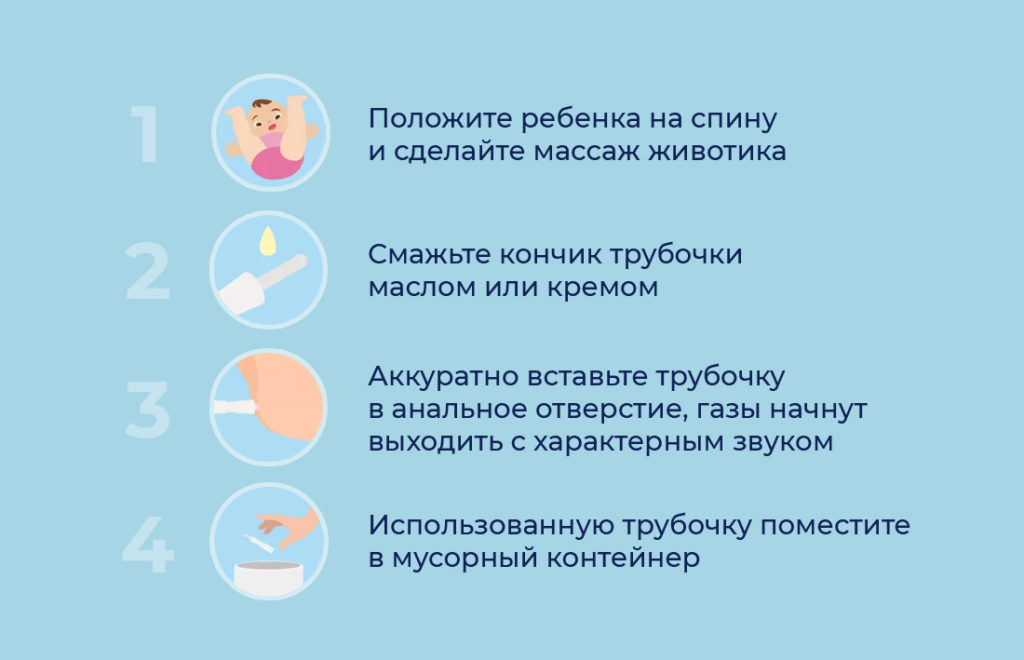 1

Положите ребенка на спину и сделайте массаж животика

2

Смажьте кончик трубочки маслом или кремом

3

Аккуратно вставьте трубочку в анальное отверстие, газы начнут выходить с характерным звуком

4

Использованную трубочку поместите в мусорный контейнер